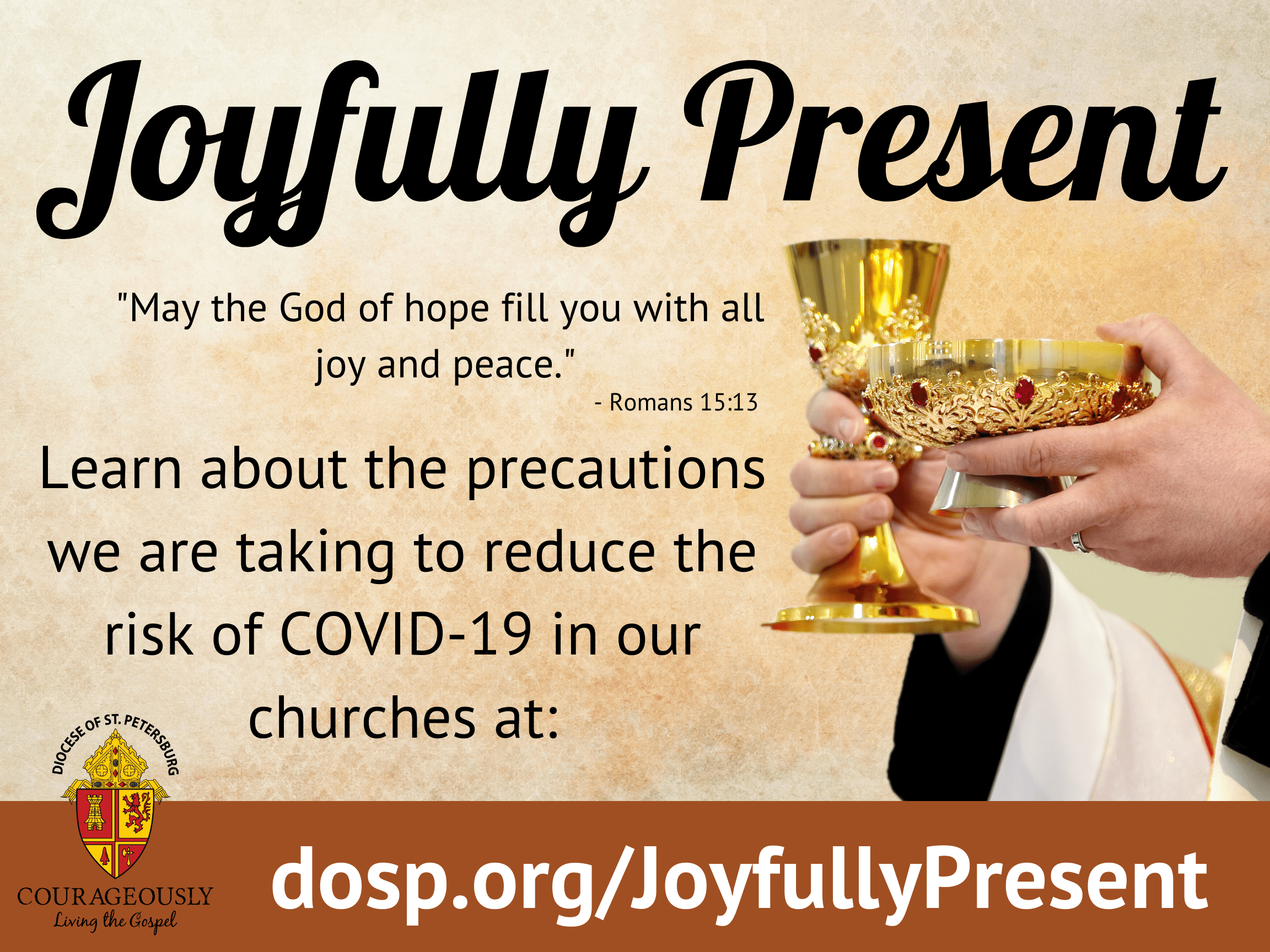 Joyfully Present

"May the God of hope fill you with all joy and peace."
- Romans 15:13

Learn about the precautions we are taking to reduce the risk of COVID-19 in our churches at:

DIOCESE OF ST. PETERSBURG

COURAGEOUSLY
Living the Gospel

dosp.org/JoyfullyPresent